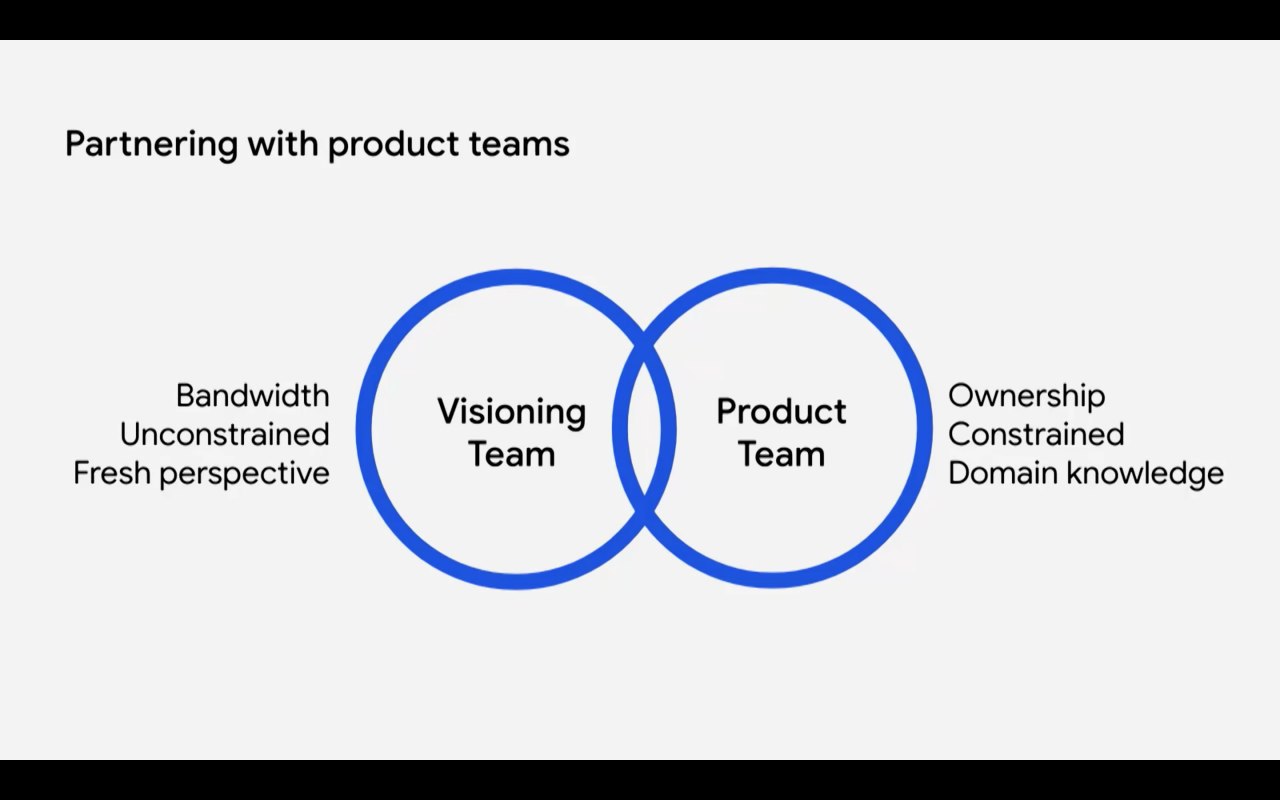 Partnering with product teams

Bandwidth
Unconstrained
Fresh perspective

Visioning Team

Product Team

Ownership
Constrained
Domain knowledge